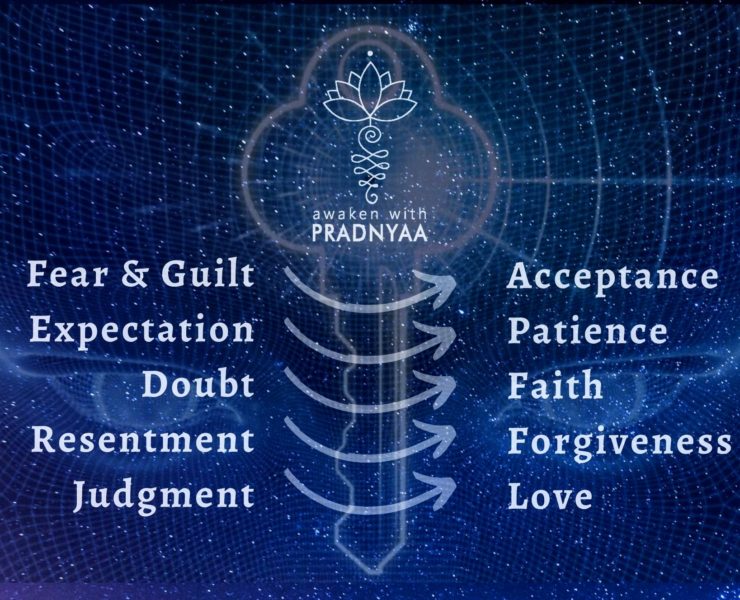 awaken with
PRADNYAA

Fear & Guilt
Expectation
Doubt
Resentment
Judgment

Acceptance
Patience
Faith
Forgiveness
Love